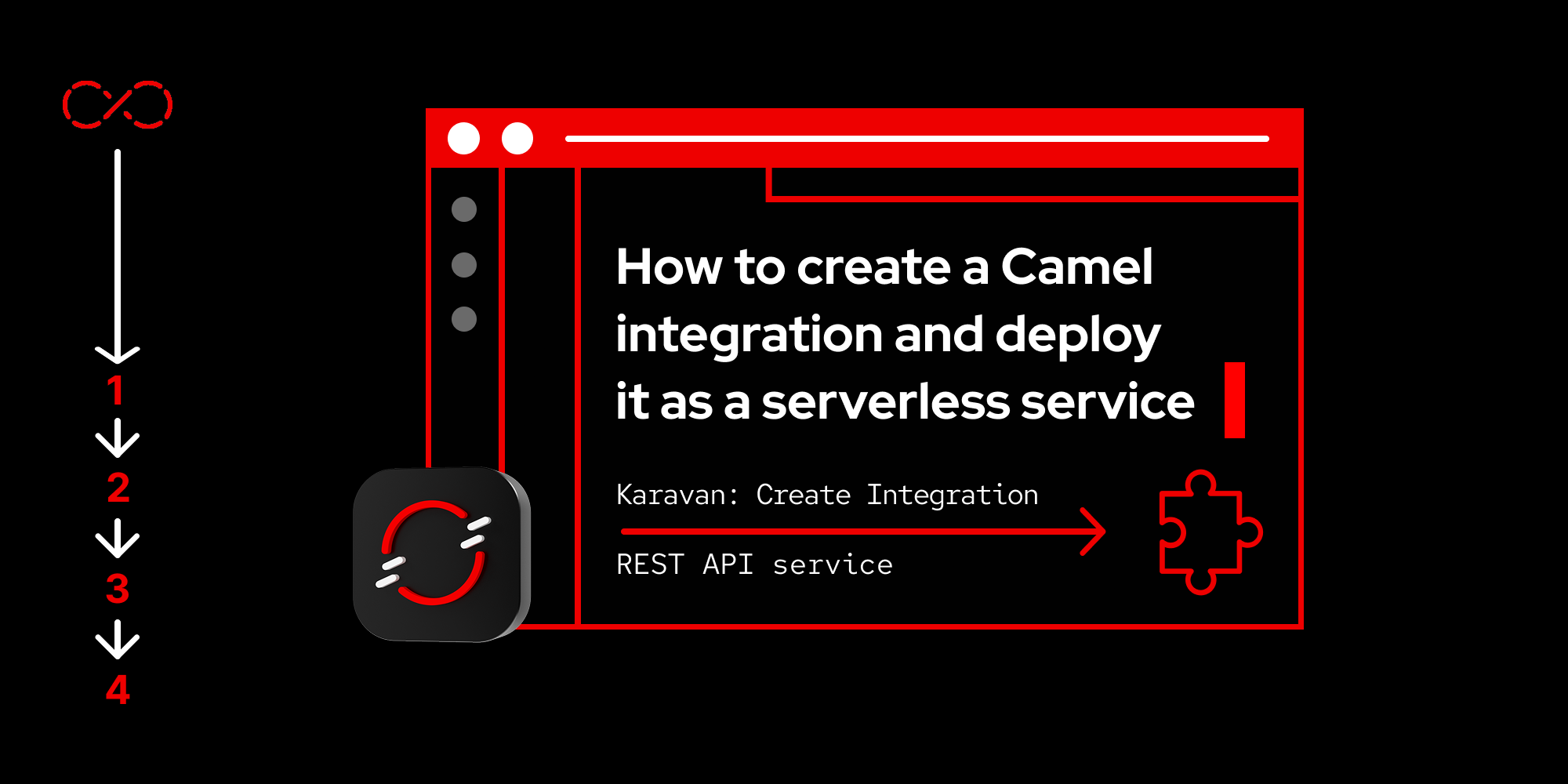 1
2
3
4

How to create a Camel integration and deploy it as a serverless service

Karavan: Create Integration

REST API service